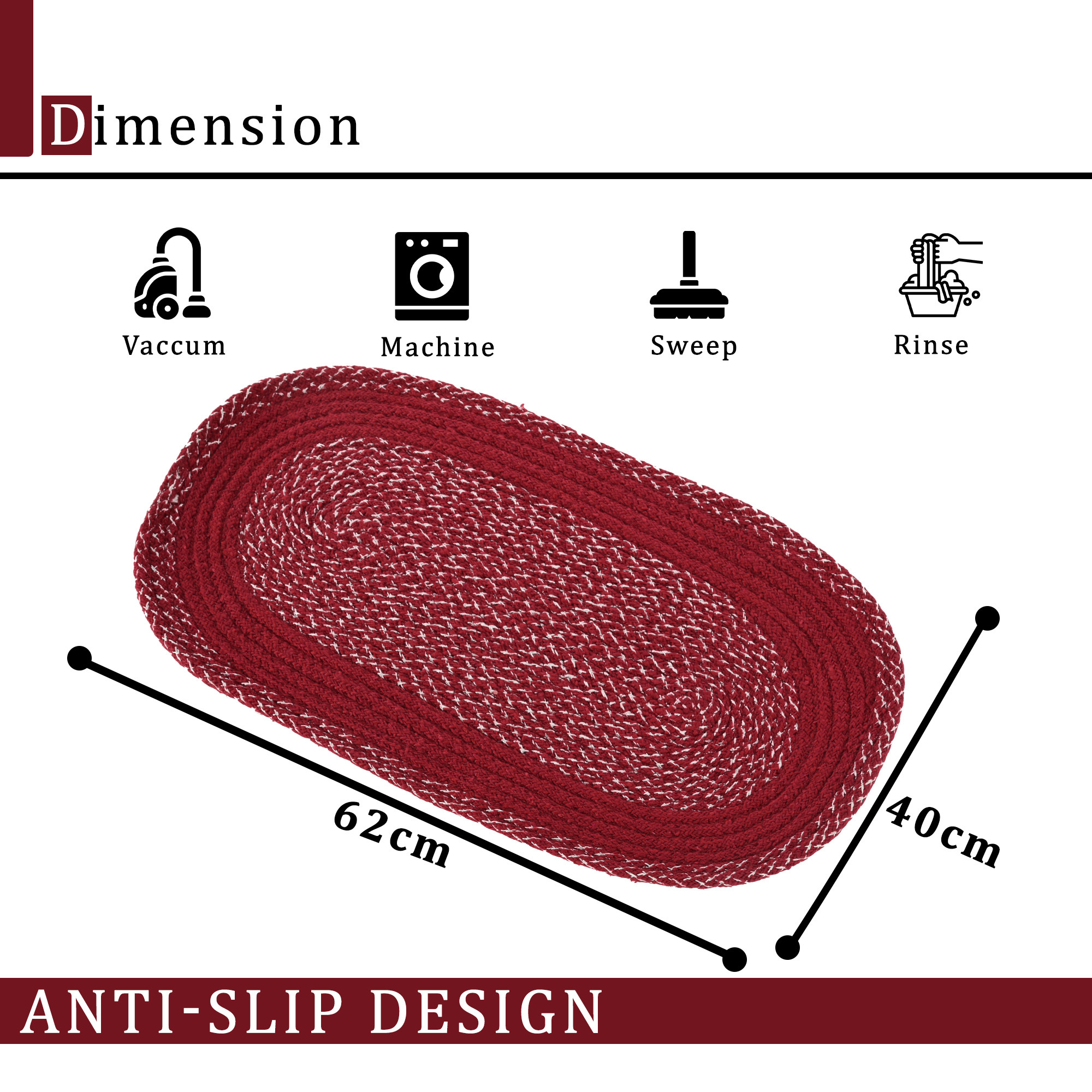 Dimension

Vaccum

Machine

Sweep

Rinse

62cm

40cm

ANTI-SLIP DESIGN